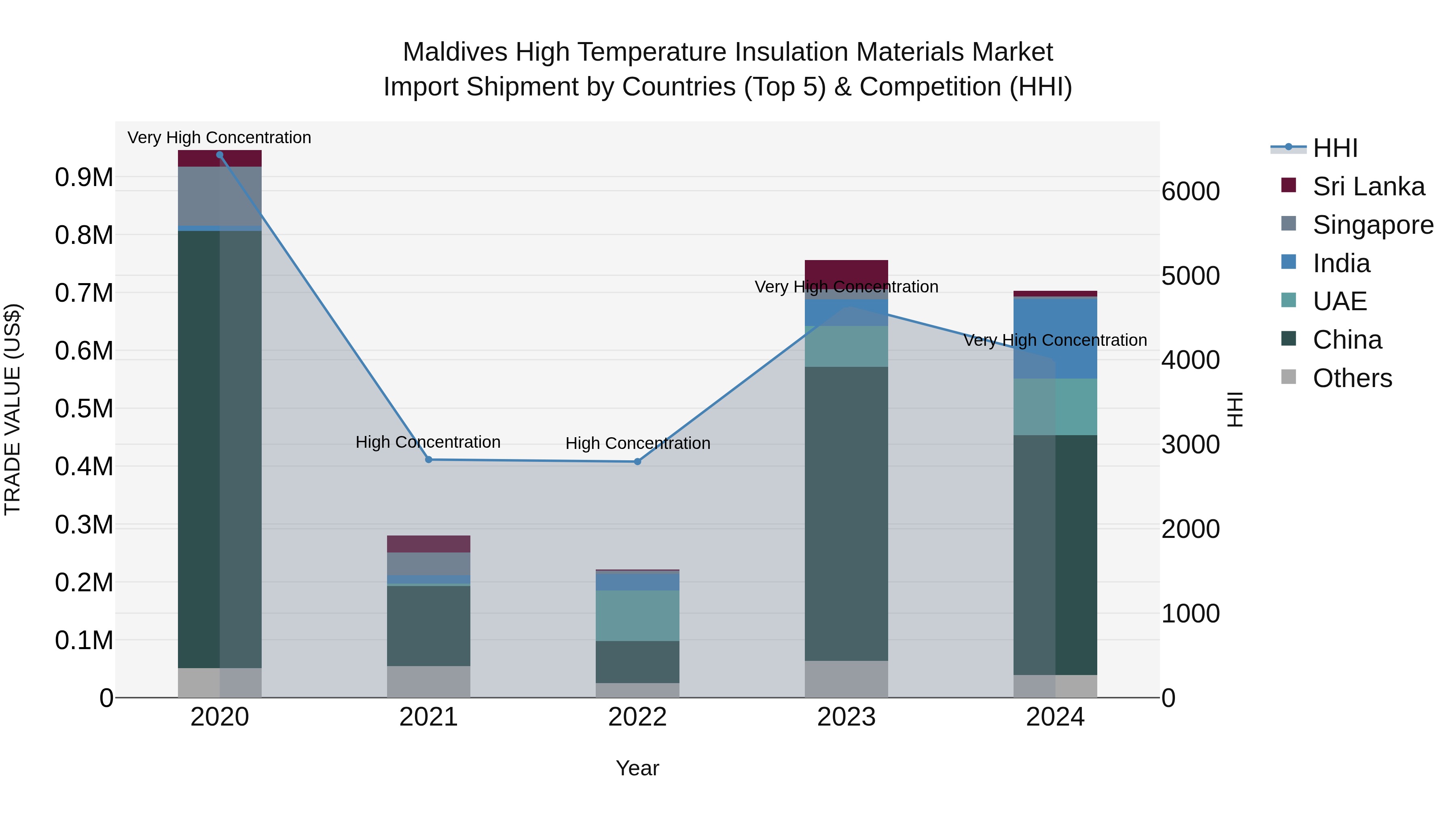 Maldives High Temperature Insulation Materials Market
Import Shipment by Countries (Top 5) & Competition (HHI)

Very High Concentration
High Concentration
High Concentration
Very High Concentration
Very High Concentration

TRADE VALUE (US$)
0.9M
0.8M
0.7M
0.6M
0.5M
0.4M
0.3M
0.2M
0.1M
0

6000
5000
4000
3000
2000
1000
0
HHI

2020
2021
2022
2023
2024
Year

HHI
Sri Lanka
Singapore
India
UAE
China
Others